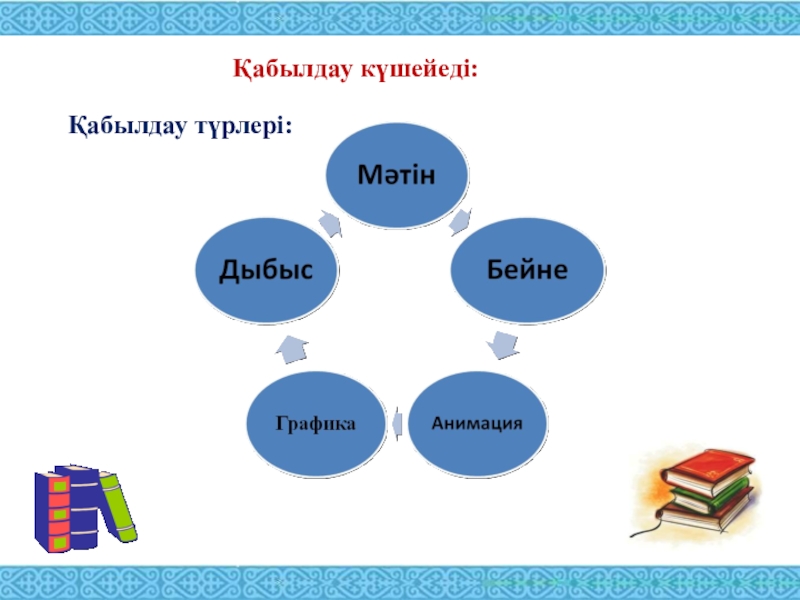 Қабылдау күшейеді:

Қабылдау түрлері:

Мәтін

Бейне

Анимация

Графика

Дыбыс